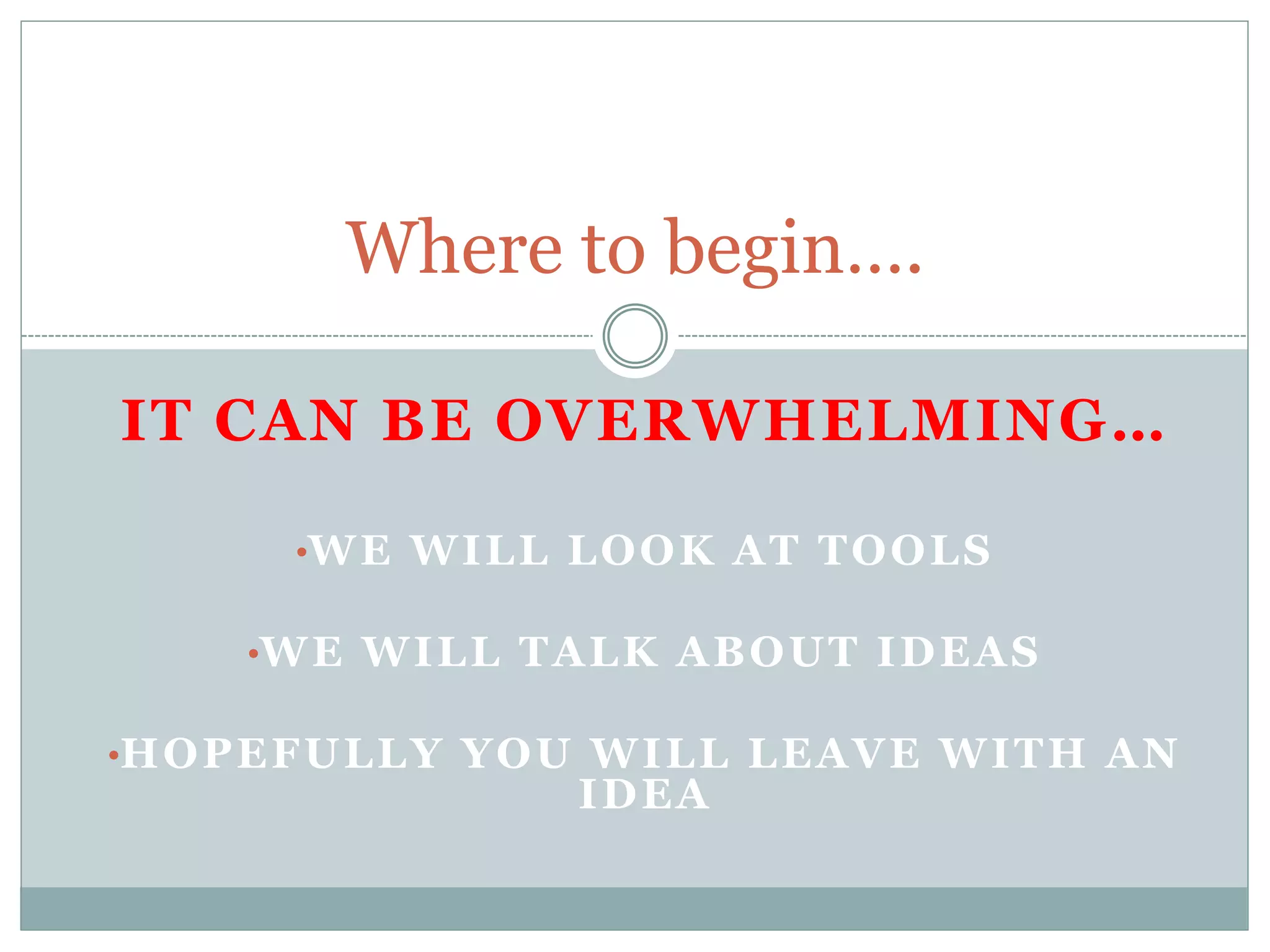 Where to begin….

IT CAN BE OVERWHELMING…

•WE WILL LOOK AT TOOLS

•WE WILL TALK ABOUT IDEAS

•HOPEFULLY YOU WILL LEAVE WITH AN IDEA